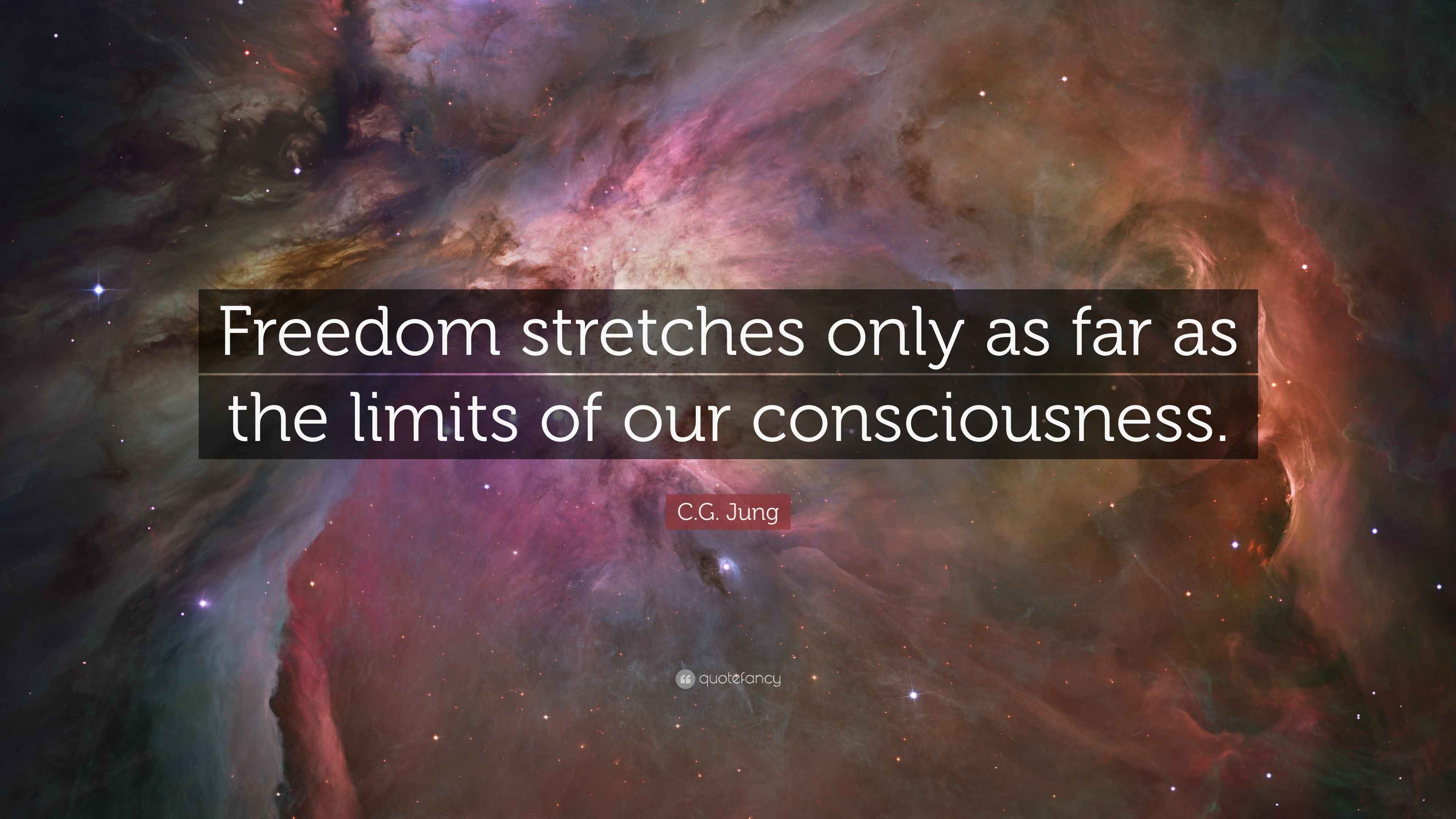 Freedom stretches only as far as the limits of our consciousness.

C.G. Jung

quotefancy